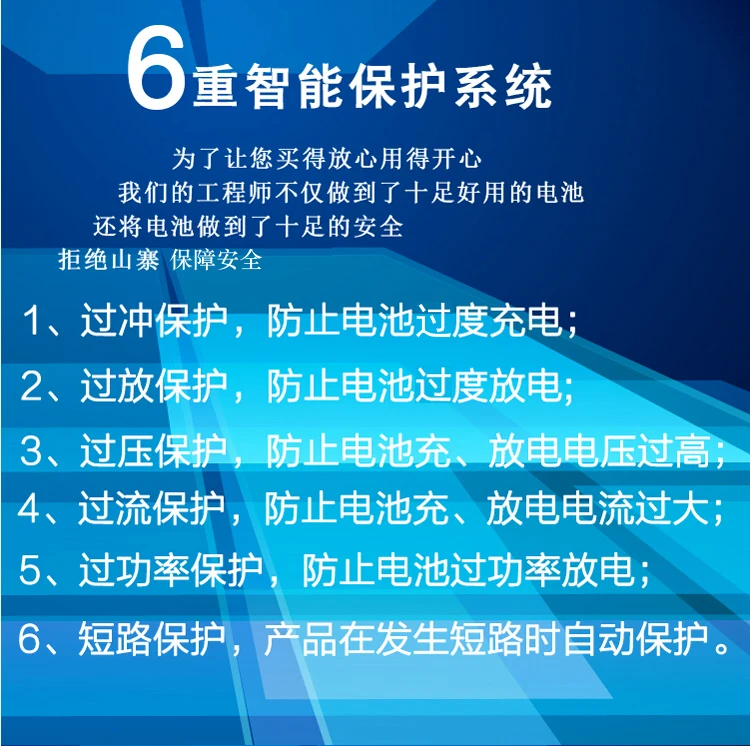 6重智能保护系统

为了让您买得放心用得开心
我们的工程师不仅做到了十足好用的电池
还将电池做到了十足的安全
拒绝山寨 保障安全

1、过冲保护，防止电池过度充电;
2、过放保护，防止电池过度放电;
3、过压保护，防止电池充、放电电压过高;
4、过流保护，防止电池充、放电电流过大;
5、过功率保护，防止电池过功率放电;
6、短路保护，产品在发生短路时自动保护。